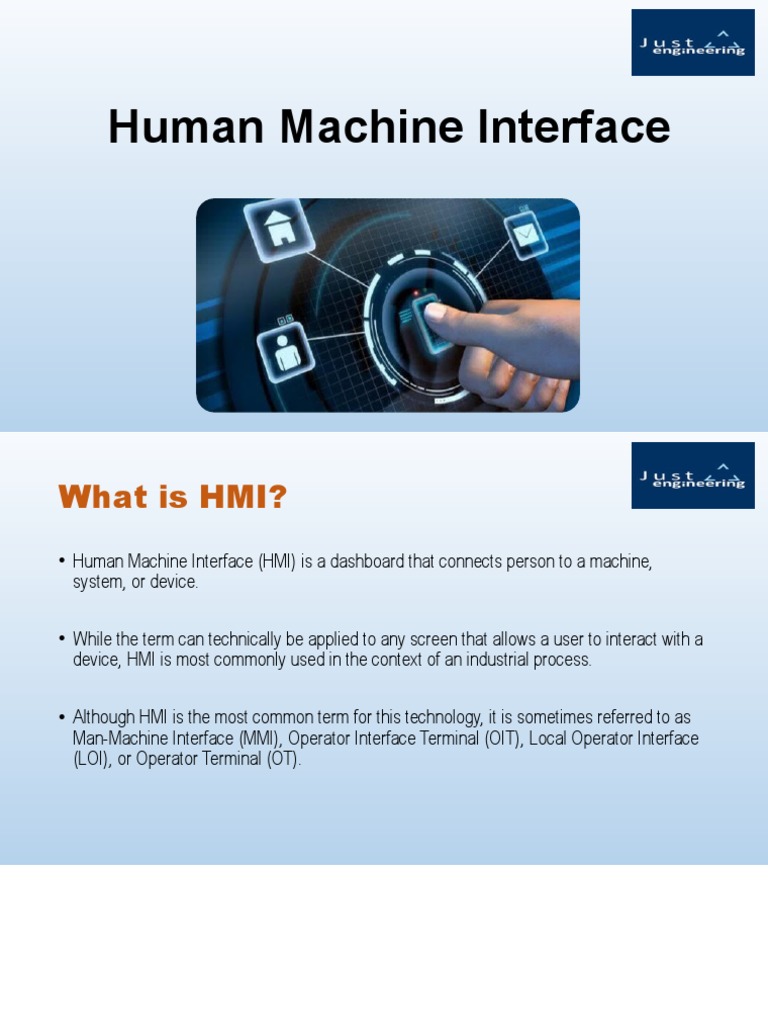 Just engineering

Human Machine Interface

Just engineering

What is HMI?

• Human Machine Interface (HMI) is a dashboard that connects person to a machine, system, or device.

• While the term can technically be applied to any screen that allows a user to interact with a device, HMI is most commonly used in the context of an industrial process.

• Although HMI is the most common term for this technology, it is sometimes referred to as Man-Machine Interface (MMI), Operator Interface Terminal (OIT), Local Operator Interface (LOI), or Operator Terminal (OT).